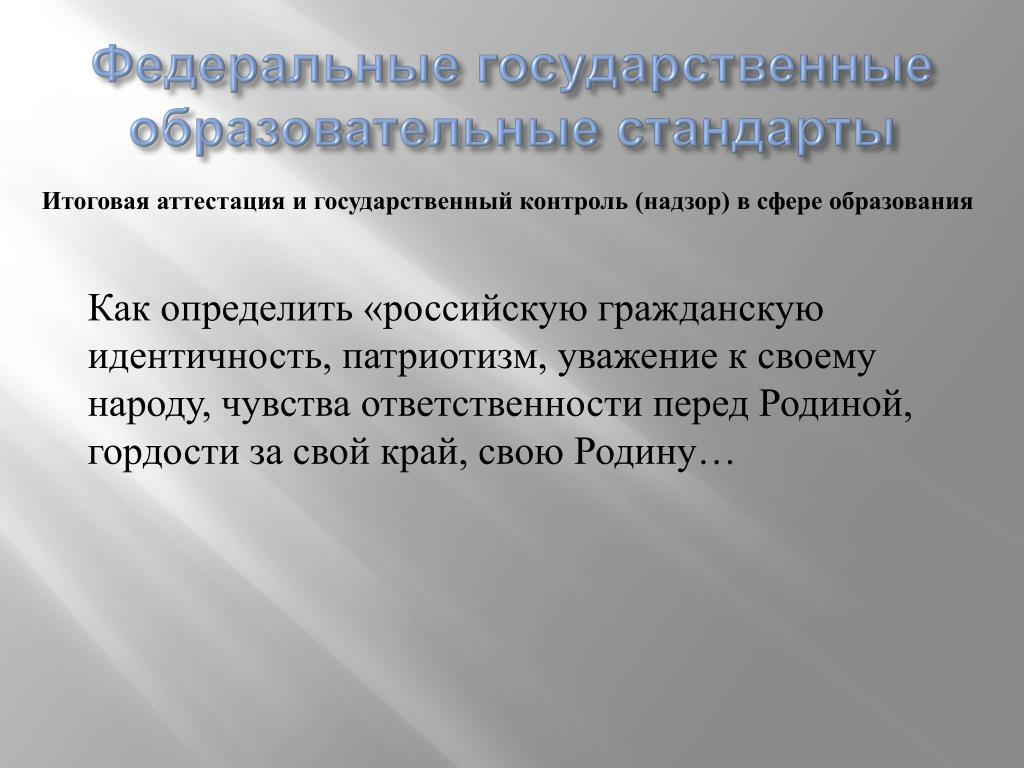 Федеральные государственные образовательные стандарты

Итоговая аттестация и государственный контроль (надзор) в сфере образования

Как определить «российскую гражданскую идентичность, патриотизм, уважение к своему народу, чувства ответственности перед Родиной, гордости за свой край, свою Родину…